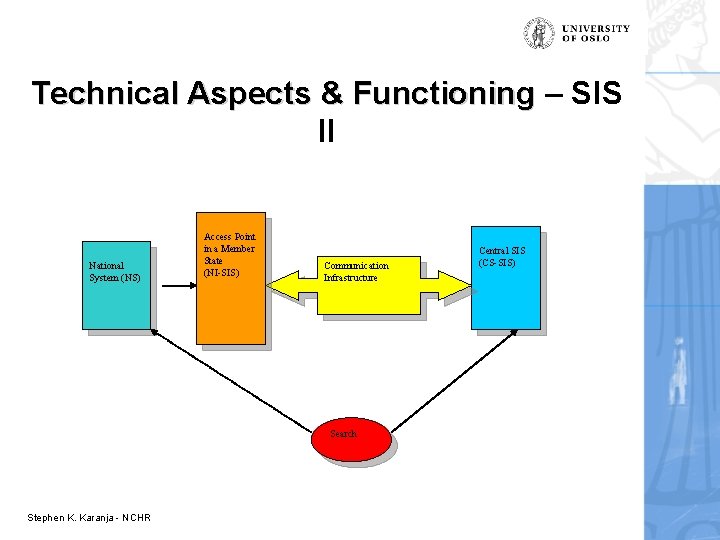 UNIVERSITY OF OSLO

Technical Aspects & Functioning – SIS II

National System (NS)

Access Point in a Member State (NI-SIS)

Communication Infrastructure

Central SIS (CS-SIS)

Search

Stephen K. Karanja - NCHR